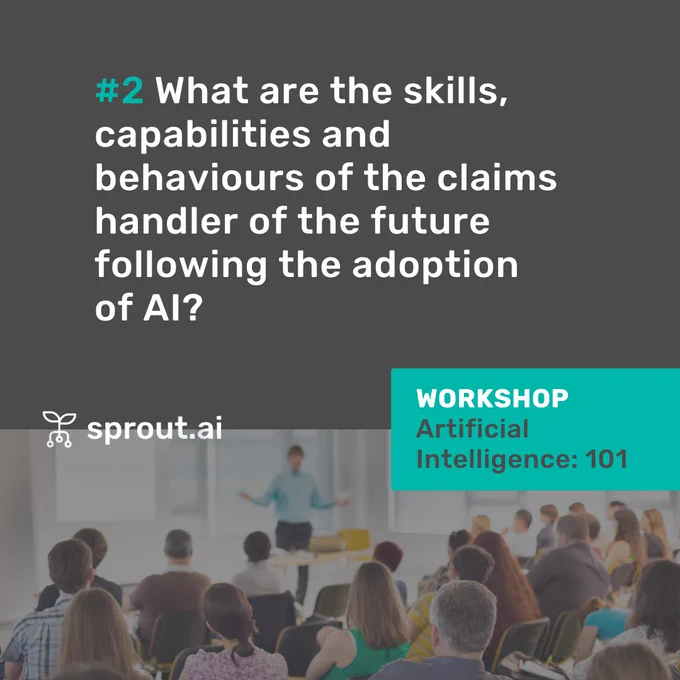 #2 What are the skills, capabilities and behaviours of the claims handler of the future following the adoption of AI?

sprout.ai

WORKSHOP
Artificial Intelligence: 101